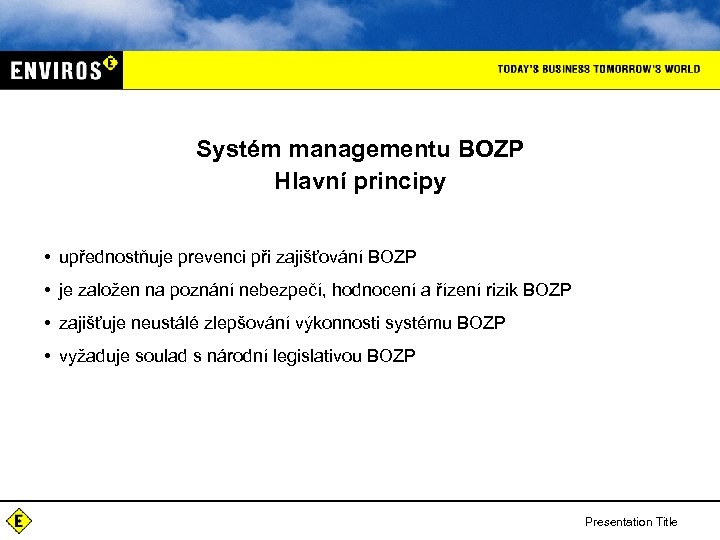 ENVIROS E

TODAY'S BUSINESS TOMORROW'S WORLD

Systém managementu BOZP
Hlavní principy

• upřednostňuje prevenci při zajišťování BOZP
• je založen na poznání nebezpečí, hodnocení a řízení rizik BOZP
• zajišťuje neustálé zlepšování výkonnosti systému BOZP
• vyžaduje soulad s národní legislativou BOZP

E

Presentation Title